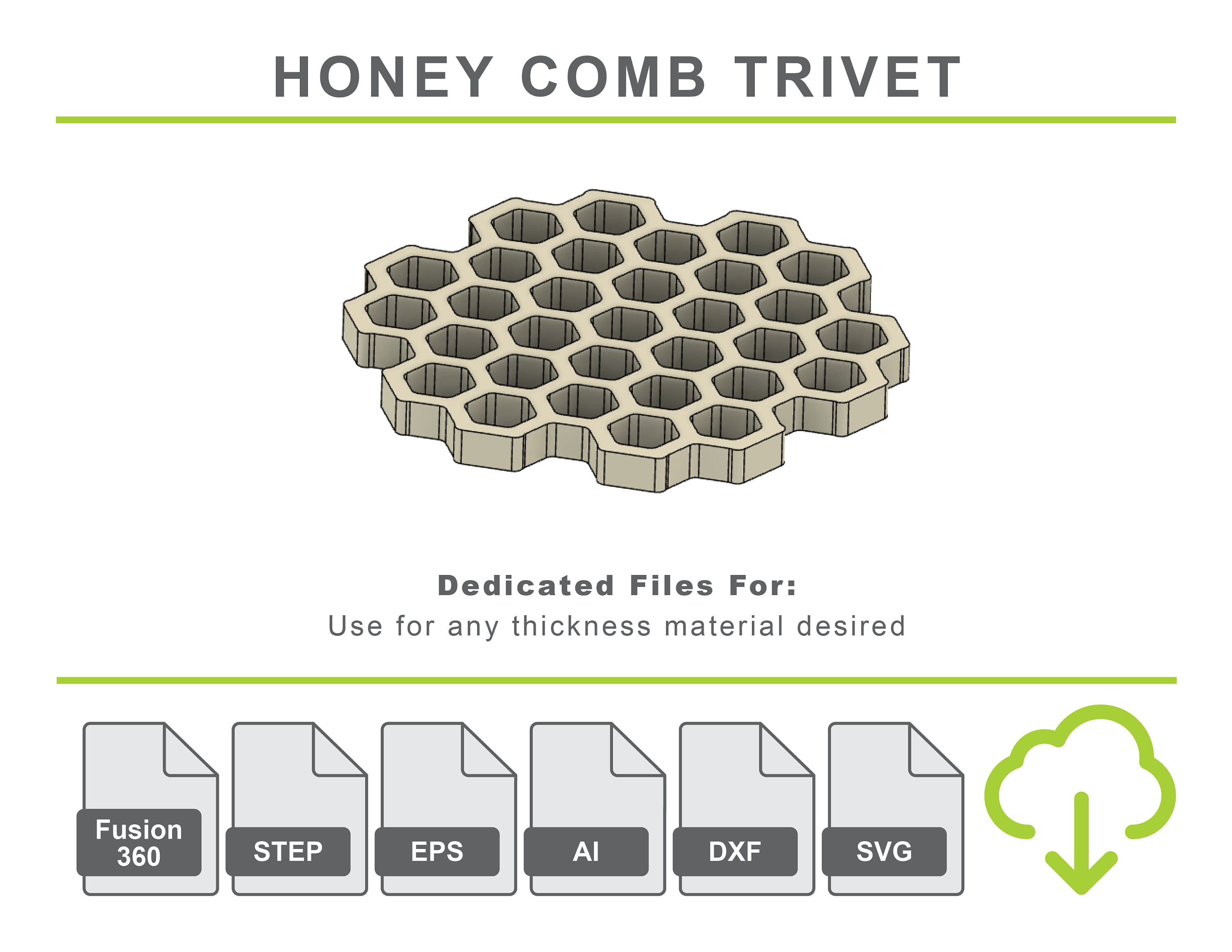 HONEY COMB TRIVET

Dedicated Files For:
Use for any thickness material desired

Fusion 360

STEP

EPS

AI

DXF

SVG